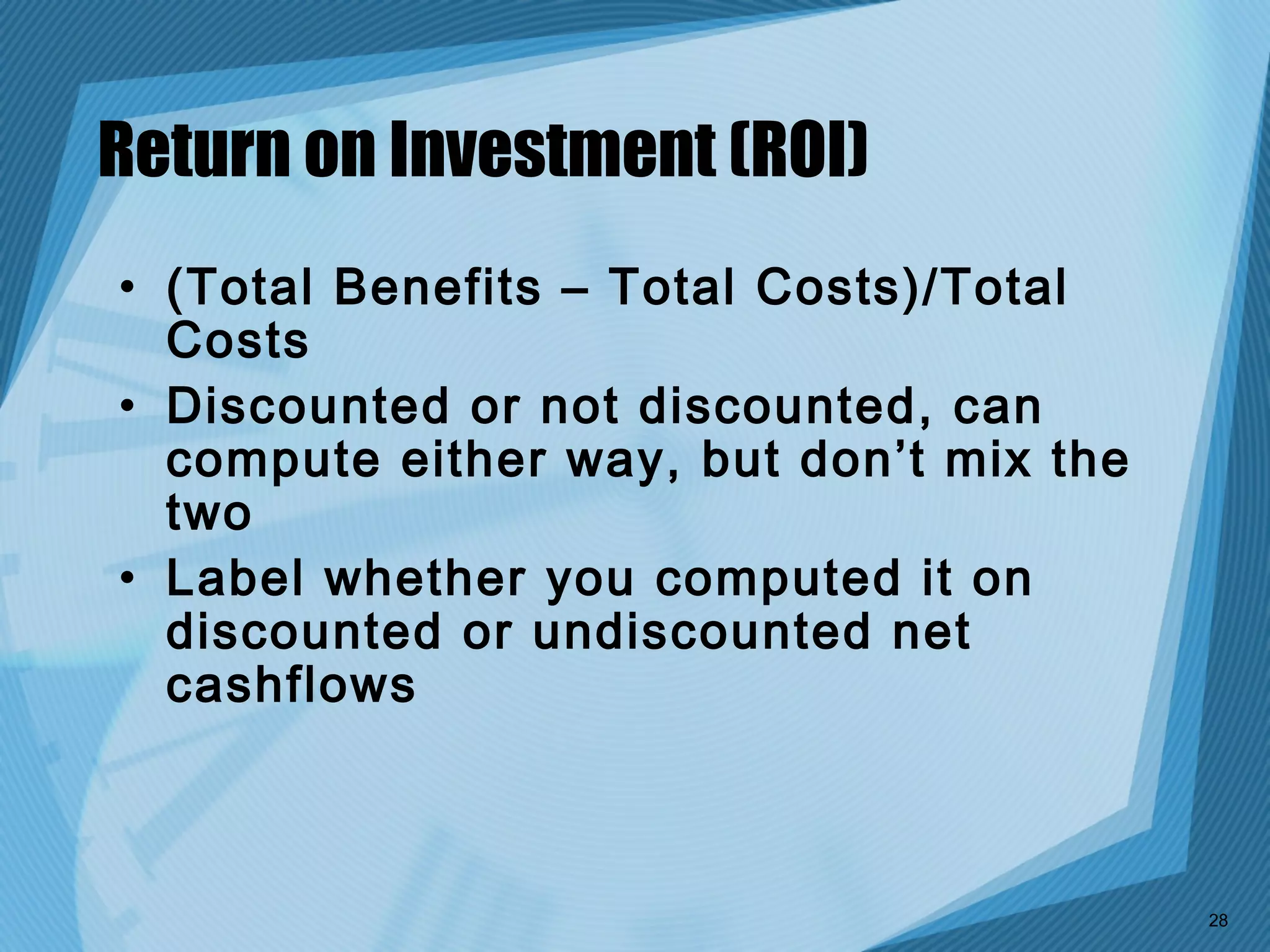 Return on Investment (ROI)

• (Total Benefits – Total Costs)/Total Costs
• Discounted or not discounted, can compute either way, but don’t mix the two
• Label whether you computed it on discounted or undiscounted net cashflows

28